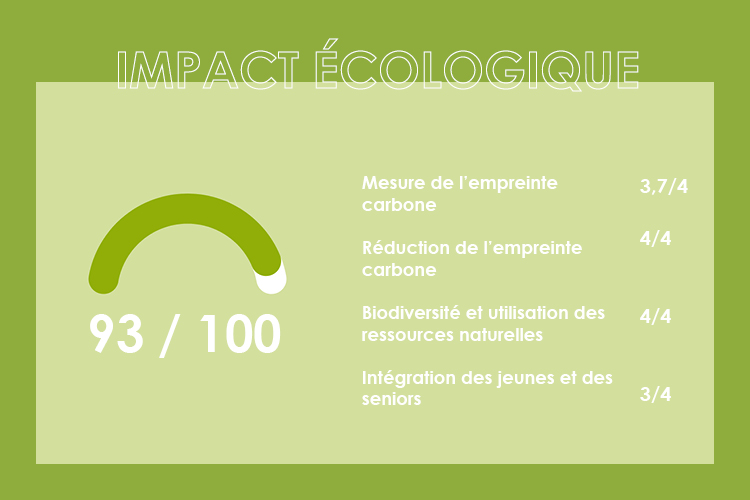 IMPACT ÉCOLOGIQUE

93 / 100

| | |
|---|---|
| Mesure de l'empreinte carbone | 3,7/4 |
| Réduction de l'empreinte carbone | 4/4 |
| Biodiversité et utilisation des ressources naturelles | 4/4 |
| Intégration des jeunes et des seniors | 3/4 |